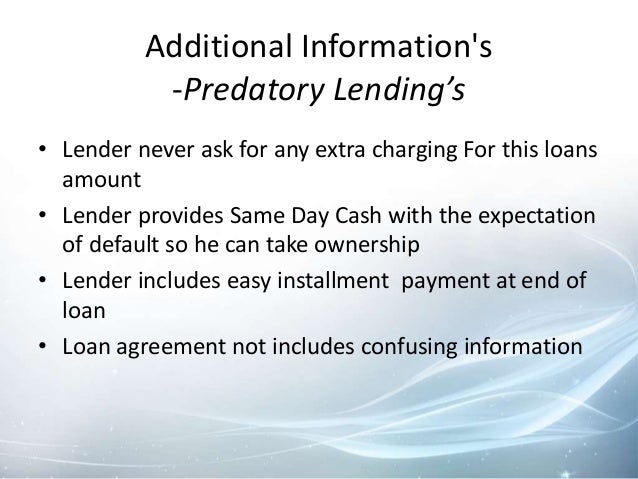 Additional Information's
-Predatory Lending’s

• Lender never ask for any extra charging For this loans amount
• Lender provides Same Day Cash with the expectation of default so he can take ownership
• Lender includes easy installment payment at end of loan
• Loan agreement not includes confusing information